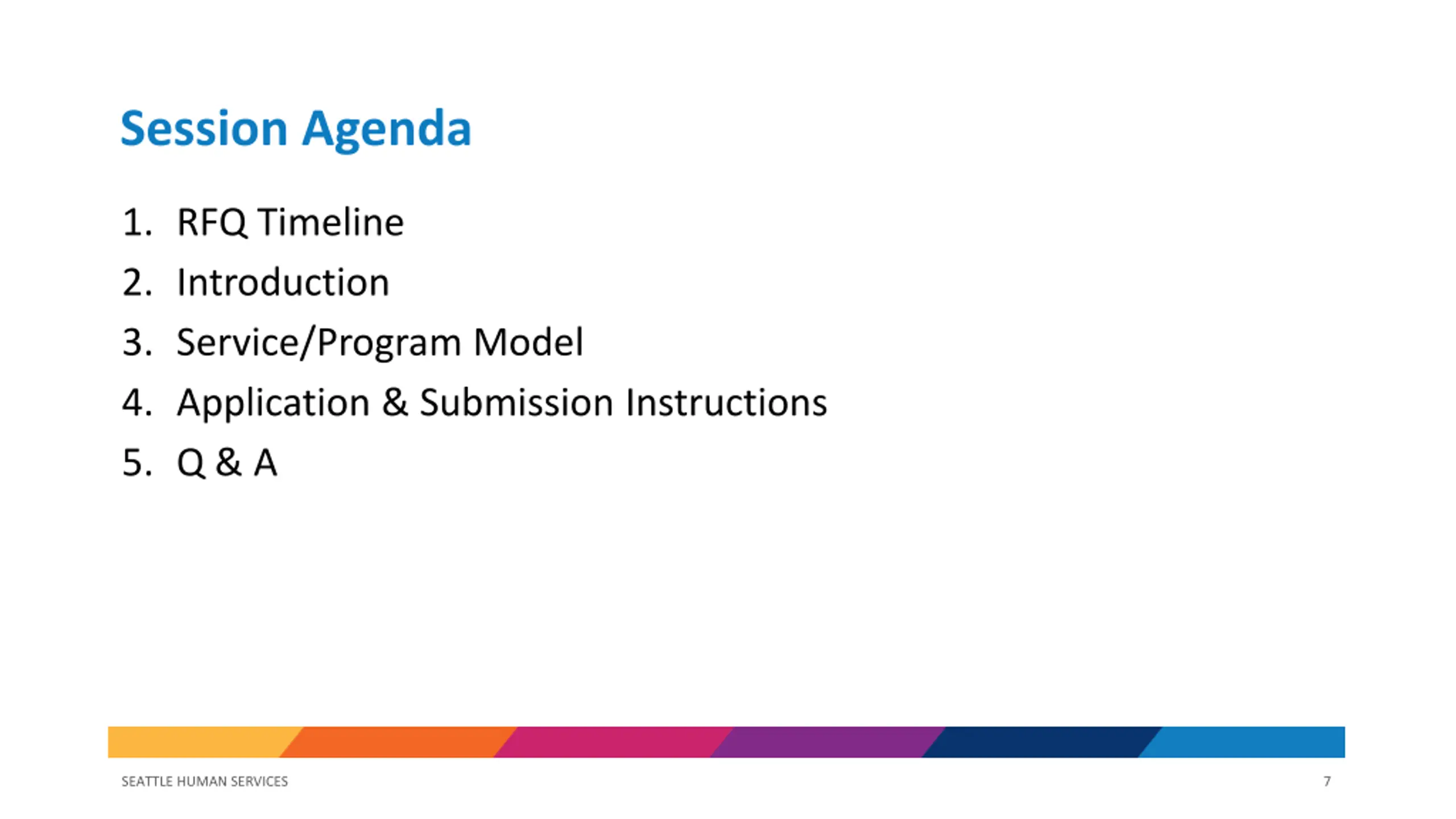 Session Agenda

1. RFQ Timeline
2. Introduction
3. Service/Program Model
4. Application & Submission Instructions
5. Q & A

SEATTLE HUMAN SERVICES

7